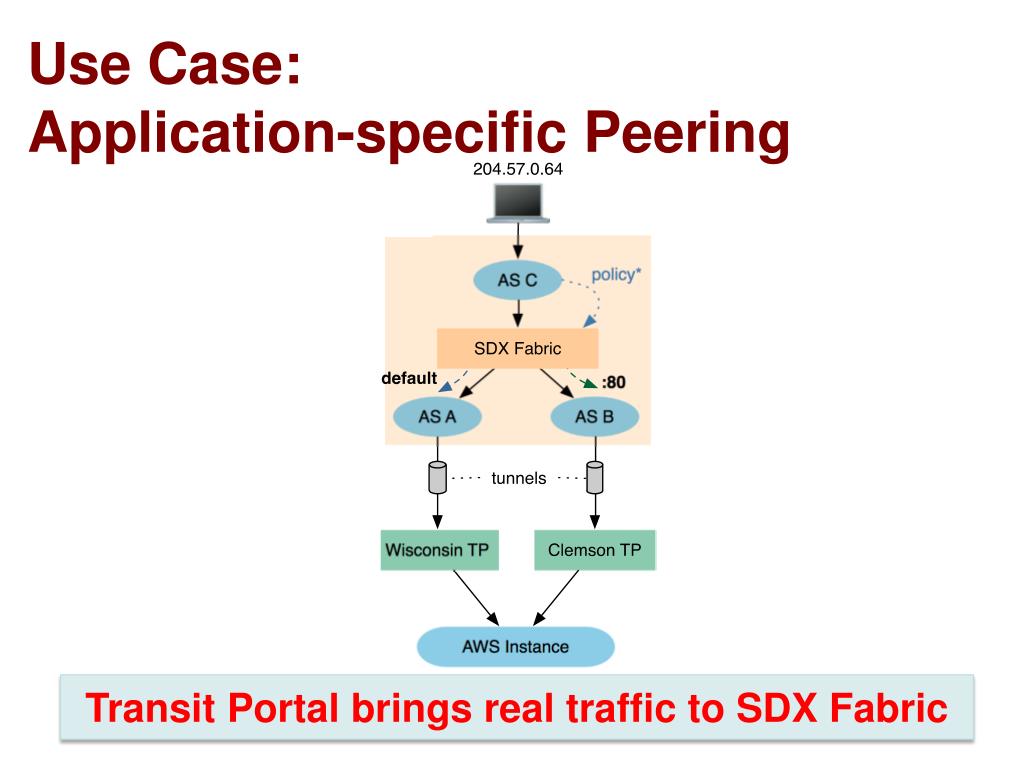 Use Case:
Application-specific Peering

204.57.0.64

AS C

policy*

SDX Fabric

default

:80

AS A

AS B

tunnels

Wisconsin TP

Clemson TP

AWS Instance

Transit Portal brings real traffic to SDX Fabric